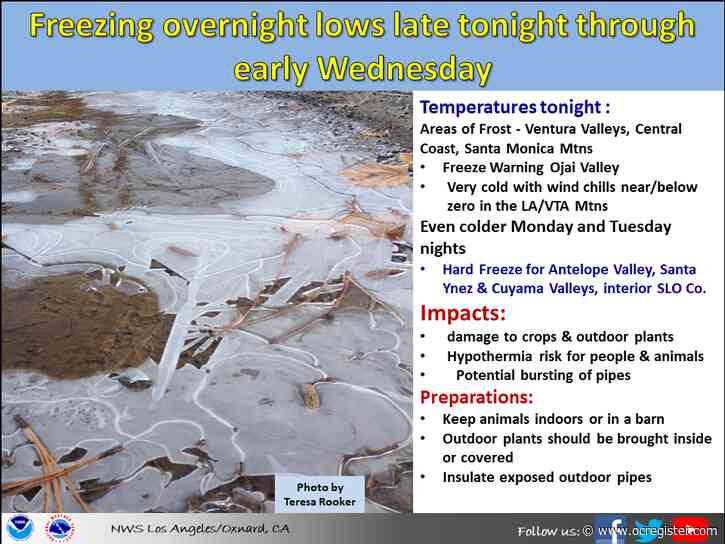 Freezing overnight lows late tonight through early Wednesday

Temperatures tonight :
Areas of Frost - Ventura Valleys, Central Coast, Santa Monica Mtns
• Freeze Warning Ojai Valley
• Very cold with wind chills near/below zero in the LA/VTA Mtns
Even colder Monday and Tuesday nights
• Hard Freeze for Antelope Valley, Santa Ynez & Cuyama Valleys, interior SLO Co.

Impacts:
• damage to crops & outdoor plants
• Hypothermia risk for people & animals
• Potential bursting of pipes

Preparations:
• Keep animals indoors or in a barn
• Outdoor plants should be brought inside or covered
• Insulate exposed outdoor pipes

Photo by Teresa Rooker

NWS Los Angeles/Oxnard, CA

Follow us: © www.ocregister.com